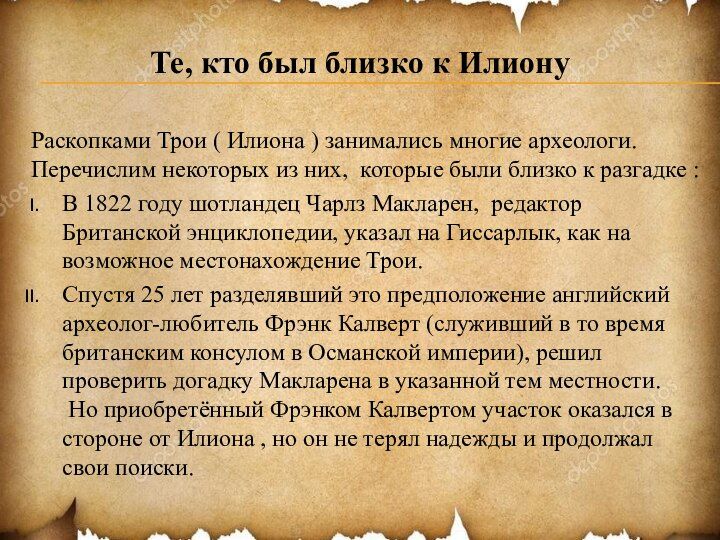 Те, кто был близко к Илиону

Раскопками Трои ( Илиона ) занимались многие археологи. Перечислим некоторых из них, которые были близко к разгадке :

I. В 1822 году шотландец Чарлз Макларен, редактор Британской энциклопедии, указал на Гиссарлык, как на возможное местонахождение Трои.

II. Спустя 25 лет разделявший это предположение английский археолог-любитель Фрэнк Калверт (служивший в то время британским консулом в Османской империи), решил проверить догадку Макларена в указанной тем местности. Но приобретённый Фрэнком Калвертом участок оказался в стороне от Илиона , но он не терял надежды и продолжал свои поиски.